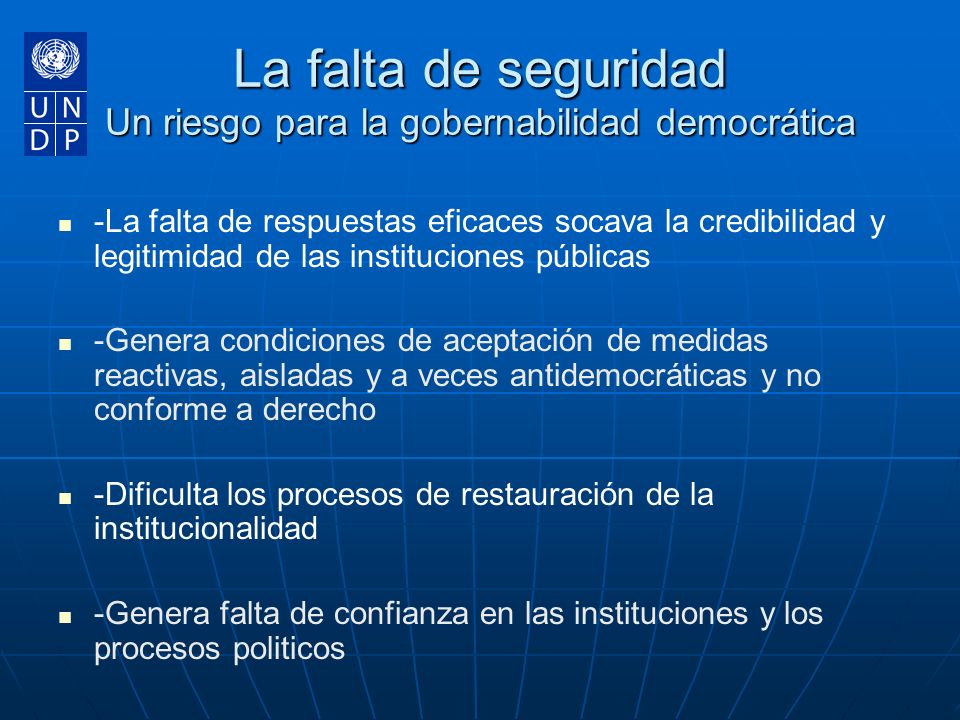 U N
D P

La falta de seguridad
Un riesgo para la gobernabilidad democrática

- -La falta de respuestas eficaces socava la credibilidad y legitimidad de las instituciones públicas

- -Genera condiciones de aceptación de medidas reactivas, aisladas y a veces antidemocráticas y no conforme a derecho

- -Dificulta los procesos de restauración de la institucionalidad

- -Genera falta de confianza en las instituciones y los procesos politicos